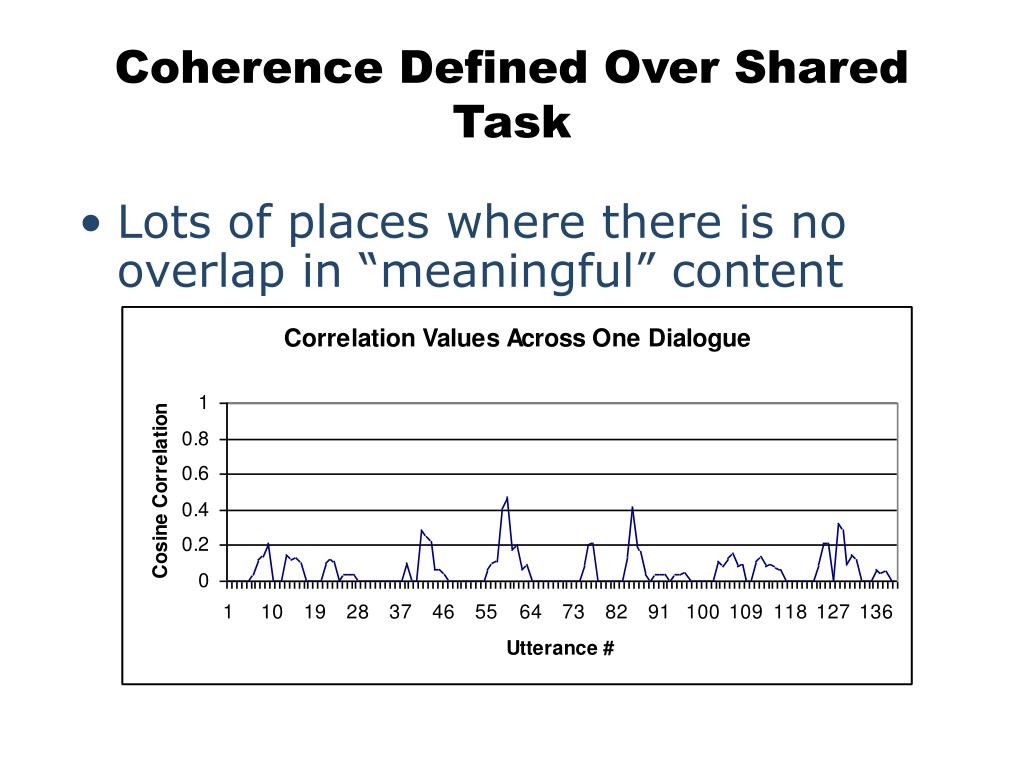 Coherence Defined Over Shared Task

• Lots of places where there is no overlap in “meaningful” content

Correlation Values Across One Dialogue

Cosine Correlation

1
0.8
0.6
0.4
0.2
0

1 10 19 28 37 46 55 64 73 82 91 100 109 118 127 136

Utterance #